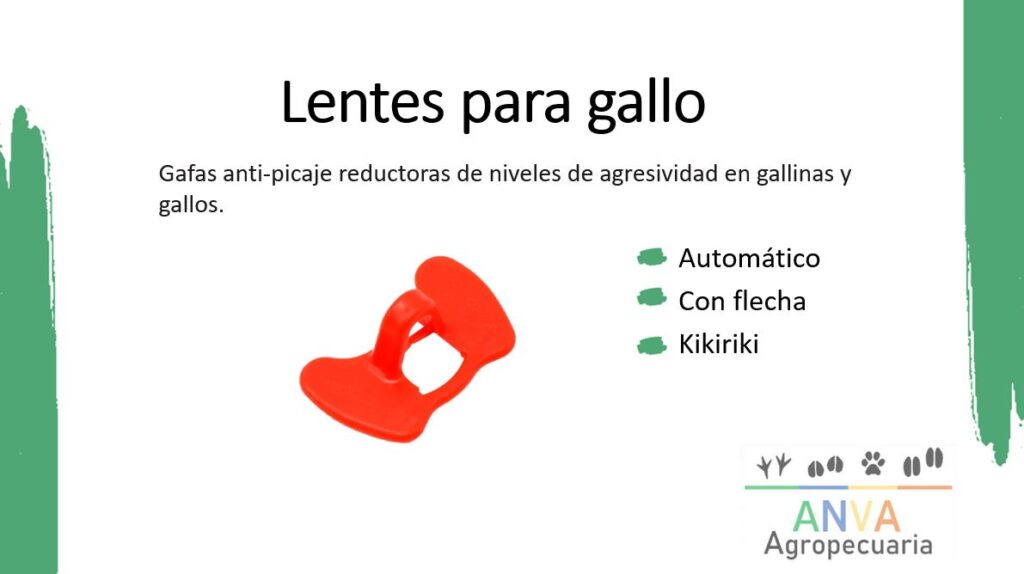 Lentes para gallo

Gafas anti-picaje reductoras de niveles de agresividad en gallinas y gallos.

Automático
Con flecha
Kikiriki

ANVA
Agropecuaria